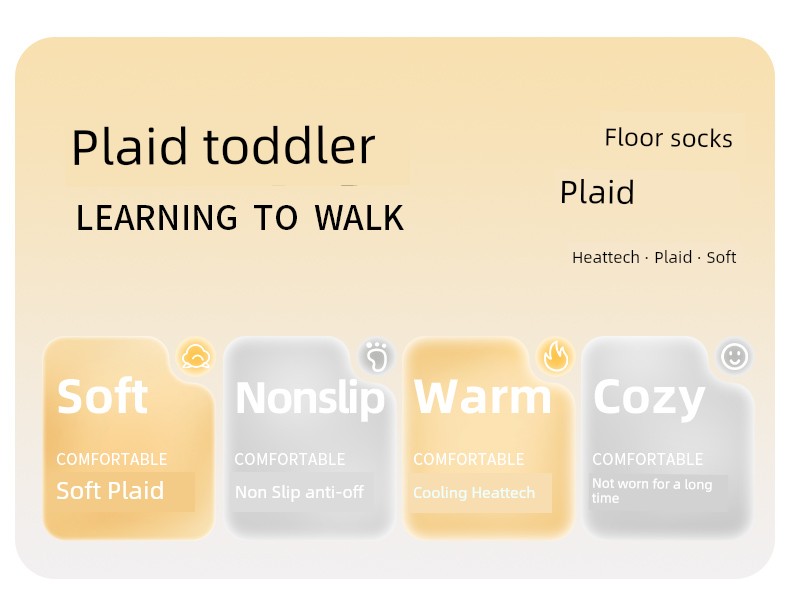 Plaid toddler

LEARNING TO WALK

Floor socks

Plaid

Heattech · Plaid · Soft

Soft

COMFORTABLE

Soft Plaid

Nonslip

COMFORTABLE

Non Slip anti-off

Warm

COMFORTABLE

Cooling Heattech

Cozy

COMFORTABLE

Not worn for a long time